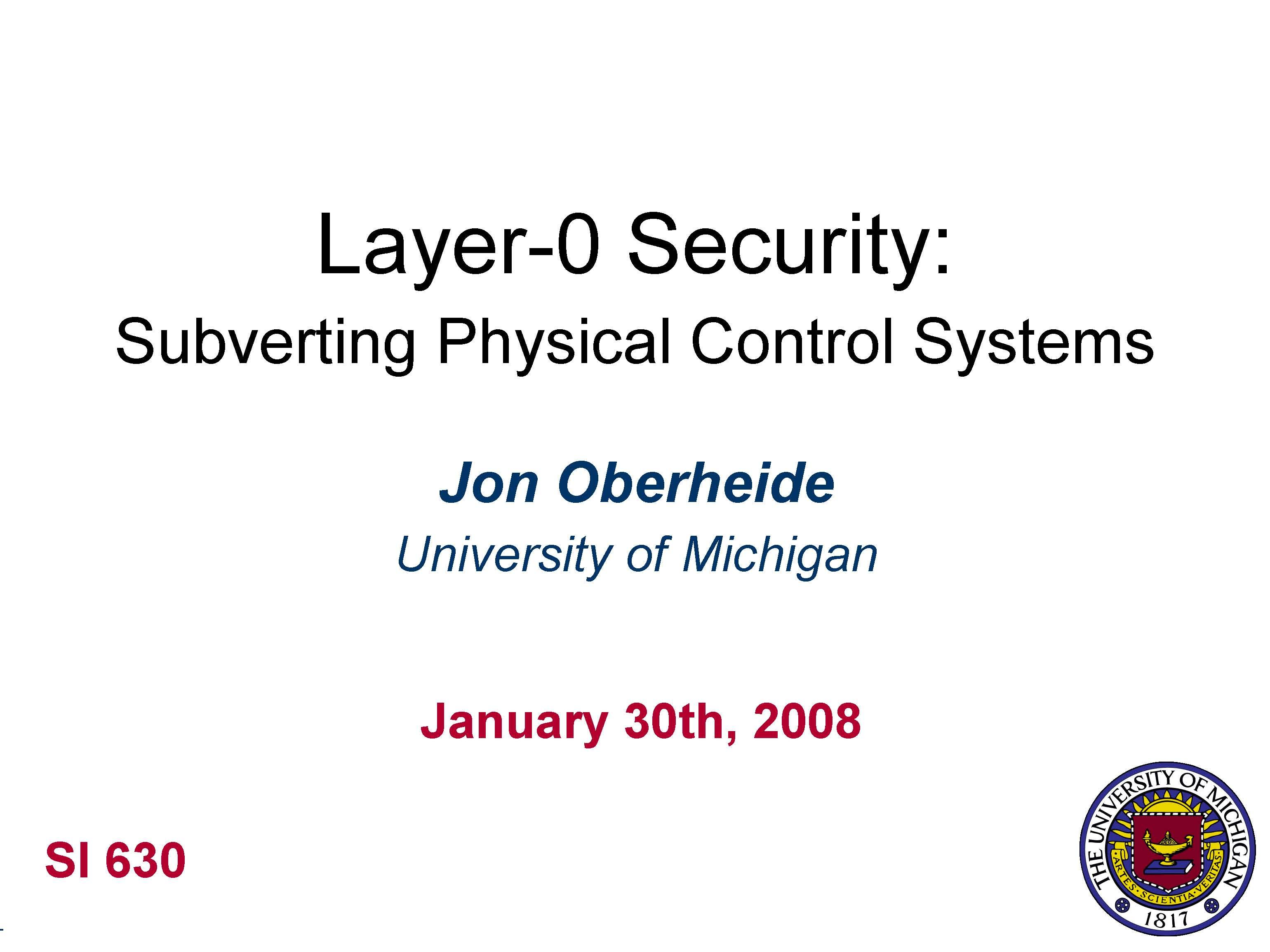 Layer-0 Security:

Subverting Physical Control Systems

Jon Oberheide

University of Michigan

January 30th, 2008

SI 630

THE UNIVERSITY OF MICHIGAN
ARTES · SCIENTIA · VERITAS
1817